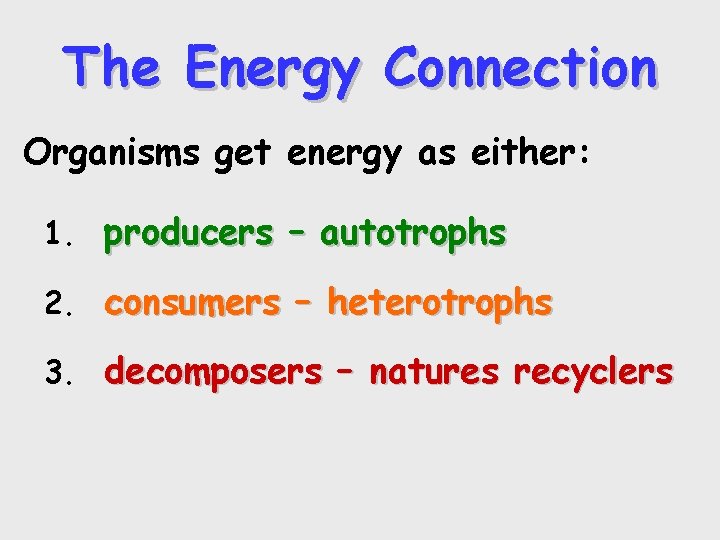 The Energy Connection

Organisms get energy as either:

1. producers – autotrophs

2. consumers – heterotrophs

3. decomposers – natures recyclers